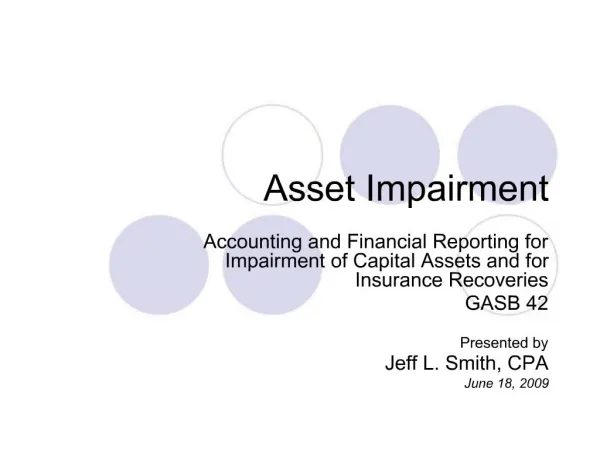 Asset Impairment

Accounting and Financial Reporting for Impairment of Capital Assets and for Insurance Recoveries
GASB 42

Presented by
Jeff L. Smith, CPA
June 18, 2009